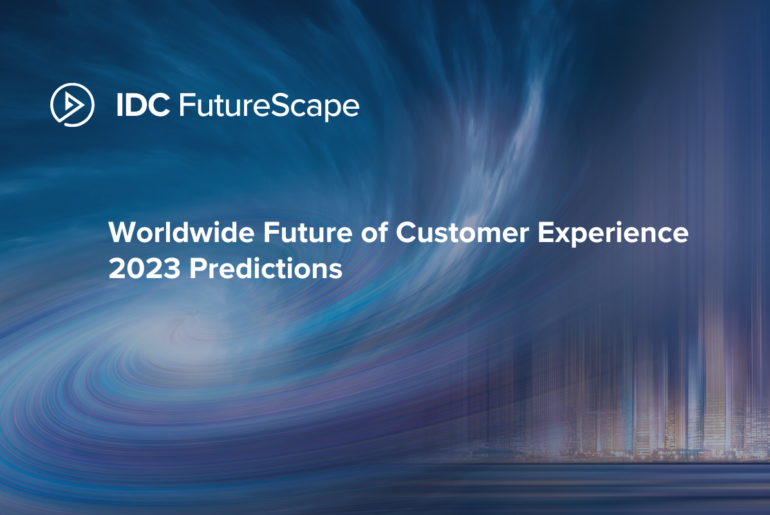 IDC FutureScape

Worldwide Future of Customer Experience 2023 Predictions